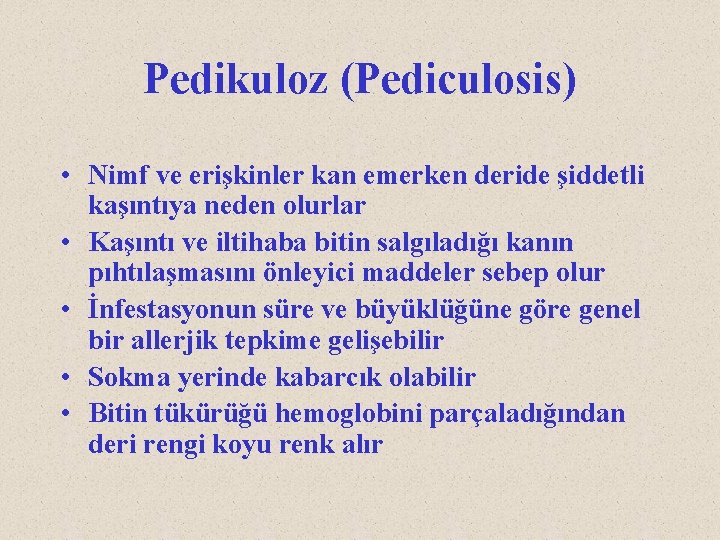 Pedikuloz (Pediculosis)

• Nimf ve erişkinler kan emerken deride şiddetli kaşıntıya neden olurlar
• Kaşıntı ve iltihaba bitin salgıladığı kanın pıhtılaşmasını önleyici maddeler sebep olur
• İnfestasyonun süre ve büyüklüğüne göre genel bir allerjik tepkime gelişebilir
• Sokma yerinde kabarcık olabilir
• Bitin tükürüğü hemoglobini parçaladığından deri rengi koyu renk alır